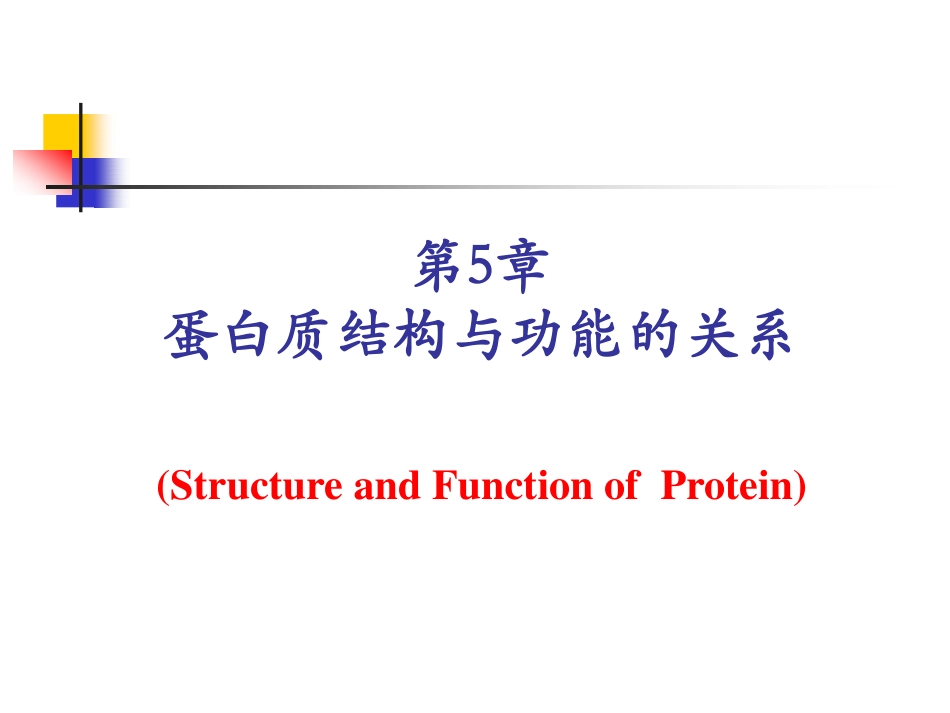 第5章
蛋白质结构与功能的关系

(Structure and Function of Protein)